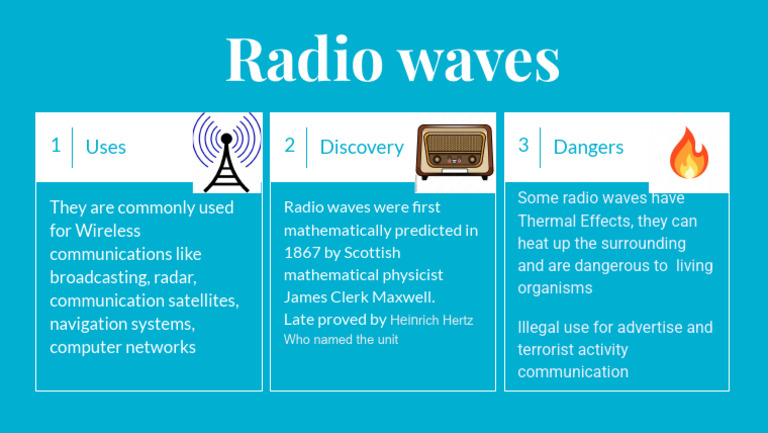 Radio waves

1 Uses

They are commonly used for Wireless communications like broadcasting, radar, communication satellites, navigation systems, computer networks

2 Discovery

Radio waves were first mathematically predicted in 1867 by Scottish mathematical physicist James Clerk Maxwell.
Late proved by Heinrich Hertz Who named the unit

3 Dangers

Some radio waves have Thermal Effects, they can heat up the surrounding and are dangerous to living organisms

Illegal use for advertise and terrorist activity communication